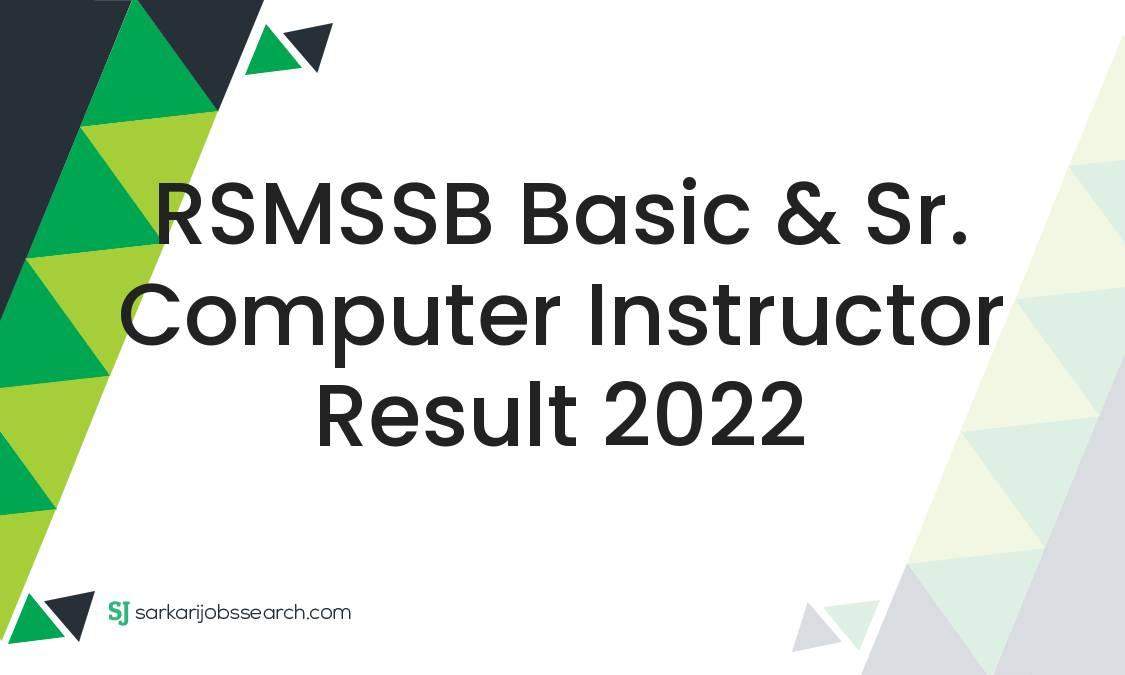 RSMSSB Basic & Sr. Computer Instructor Result 2022

SJ sarkarijobssearch.com